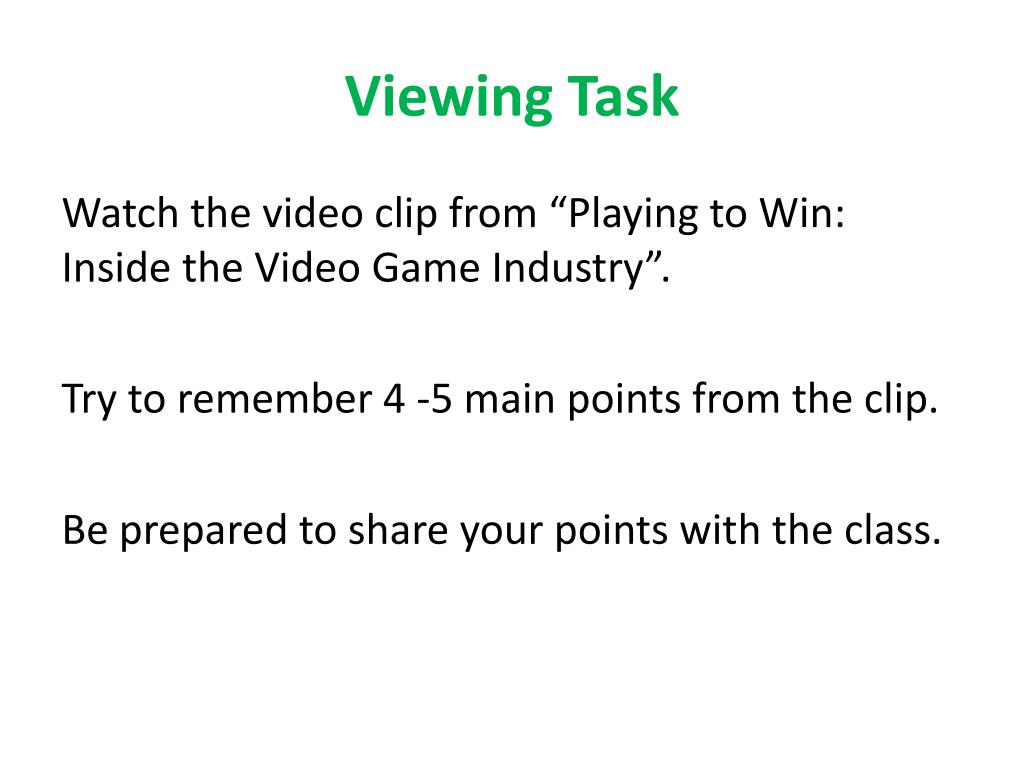 Viewing Task

Watch the video clip from “Playing to Win: Inside the Video Game Industry”.

Try to remember 4 -5 main points from the clip.

Be prepared to share your points with the class.